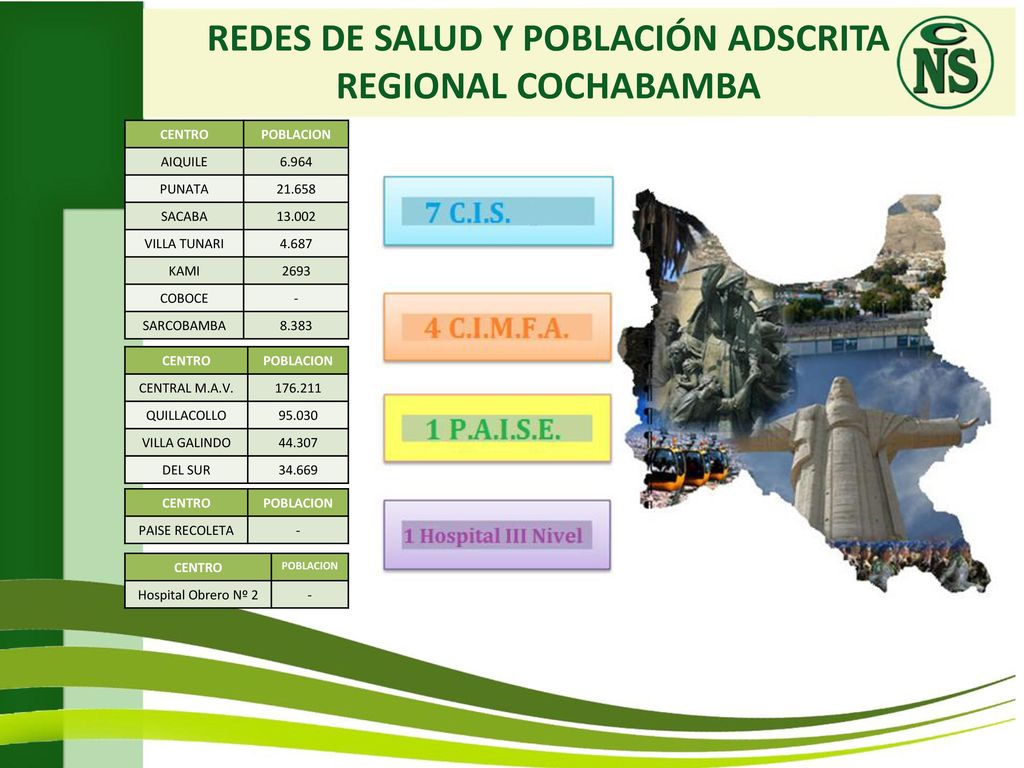 REDES DE SALUD Y POBLACIÓN ADSCRITA REGIONAL COCHABAMBA

CNS

| CENTRO | POBLACION |
|---|---|
| AIQUILE | 6.964 |
| PUNATA | 21.658 |
| SACABA | 13.002 |
| VILLA TUNARI | 4.687 |
| KAMI | 2693 |
| COBOCE | - |
| SARCOBAMBA | 8.383 |

| CENTRO | POBLACION |
|---|---|
| CENTRAL M.A.V. | 176.211 |
| QUILLACOLLO | 95.030 |
| VILLA GALINDO | 44.307 |
| DEL SUR | 34.669 |

| CENTRO | POBLACION |
|---|---|
| PAISE RECOLETA | - |

| CENTRO | POBLACION |
|---|---|
| Hospital Obrero Nº 2 | - |

7 C.I.S.

4 C.I.M.F.A.

1 P.A.I.S.E.

1 Hospital III Nivel